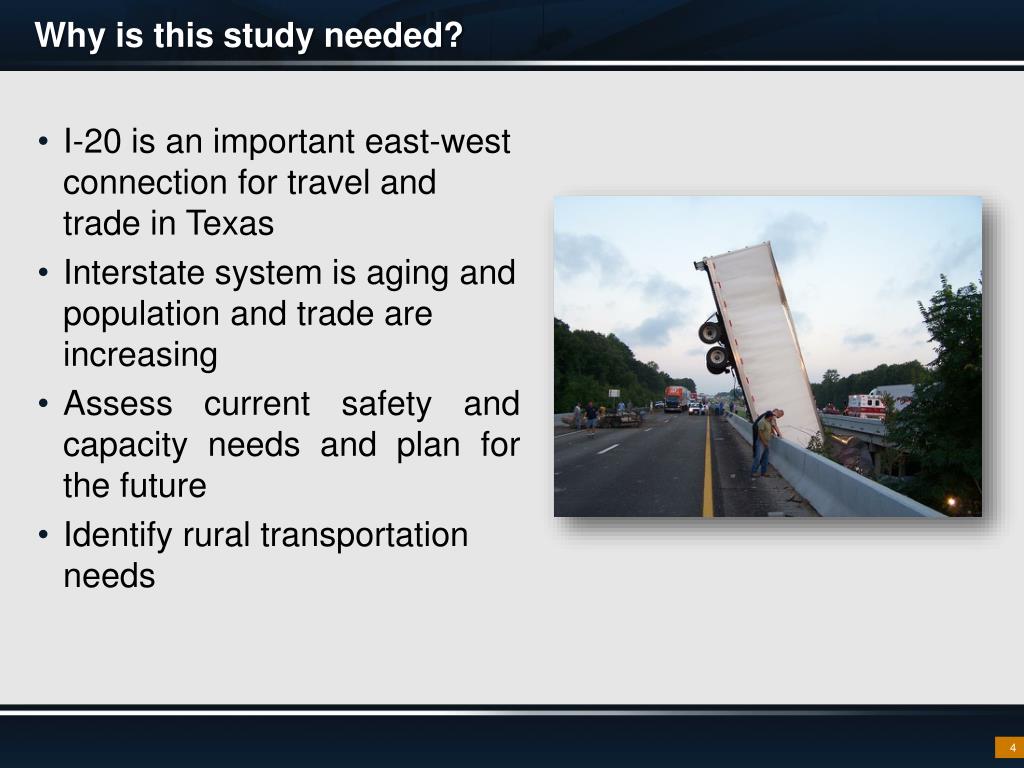 Why is this study needed?

• I-20 is an important east-west connection for travel and trade in Texas
• Interstate system is aging and population and trade are increasing
• Assess current safety and capacity needs and plan for the future
• Identify rural transportation needs

4